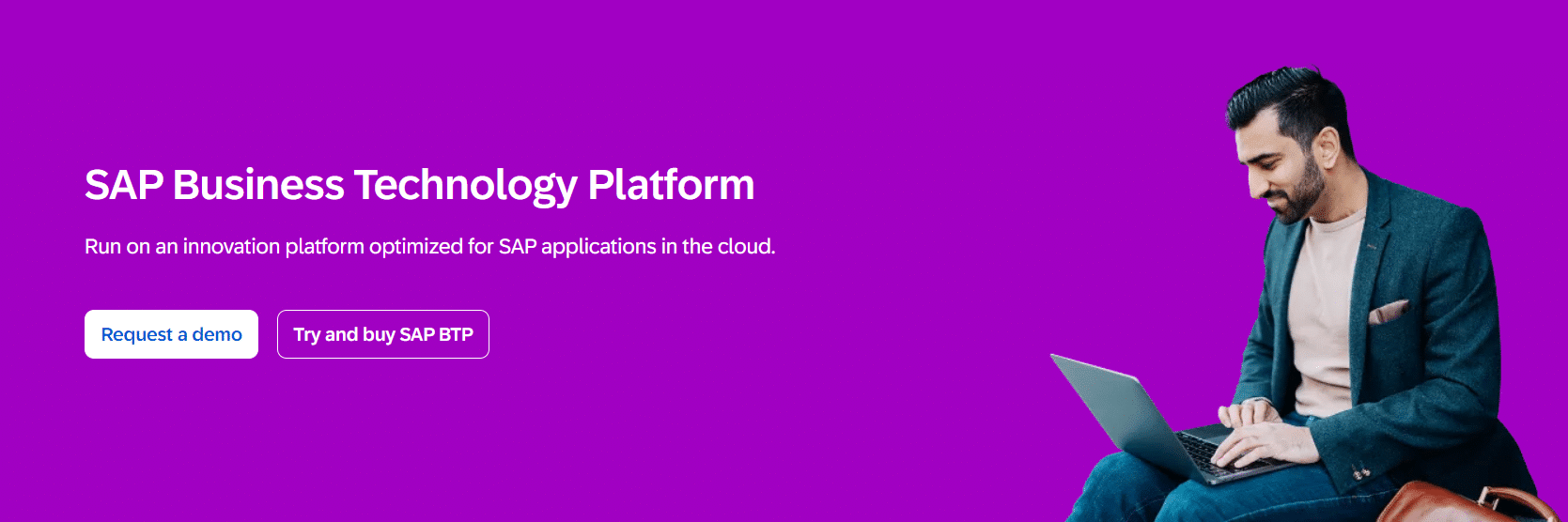 SAP Business Technology Platform

Run on an innovation platform optimized for SAP applications in the cloud.

Request a demo

Try and buy SAP BTP